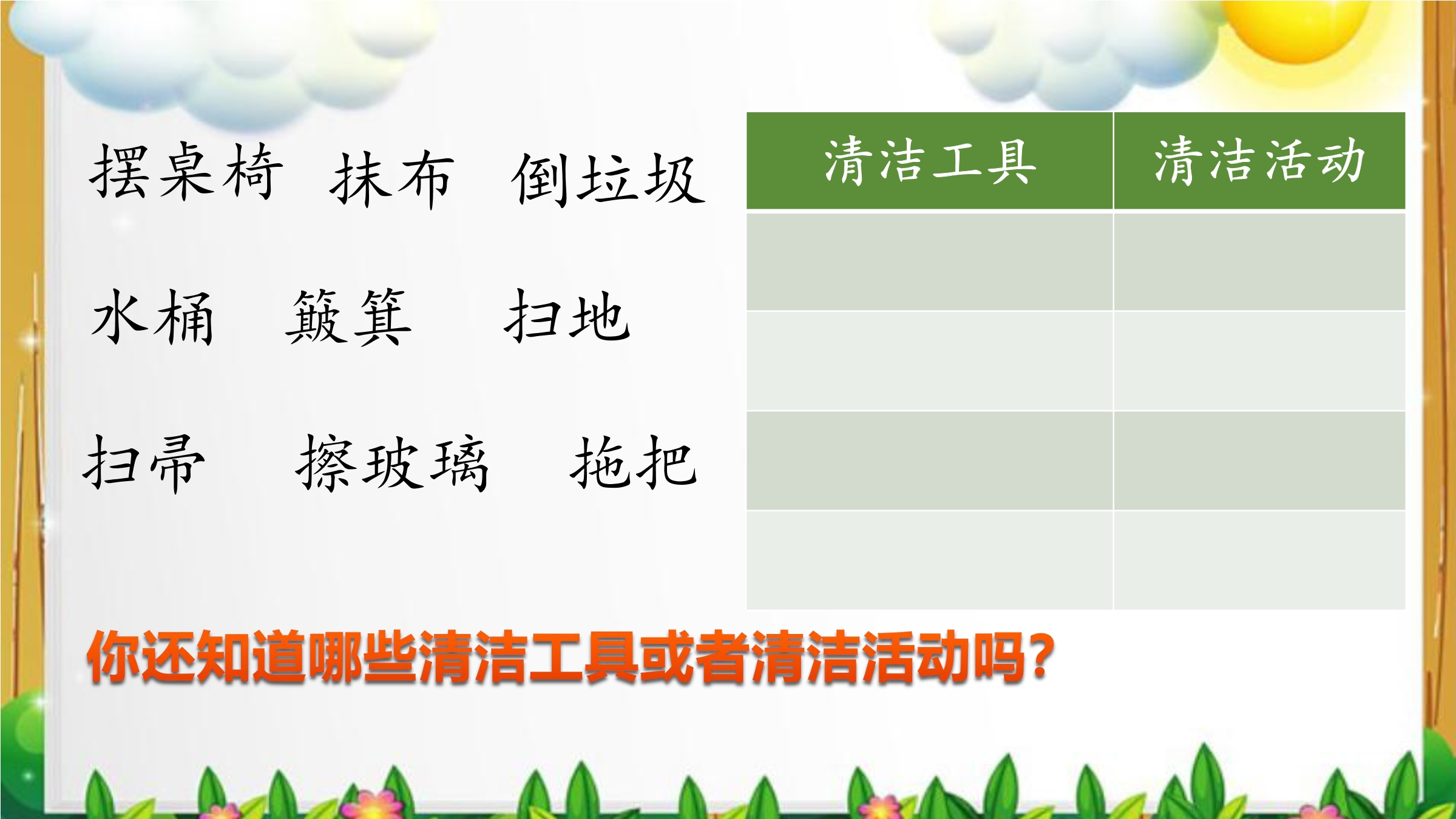 摆桌椅　抹布　倒垃圾

水桶　簸箕　扫地

扫帚　擦玻璃　拖把

| 清洁工具 | 清洁活动 |
|---|---|
| | |
| | |
| | |
| | |

你还知道哪些清洁工具或者清洁活动吗？